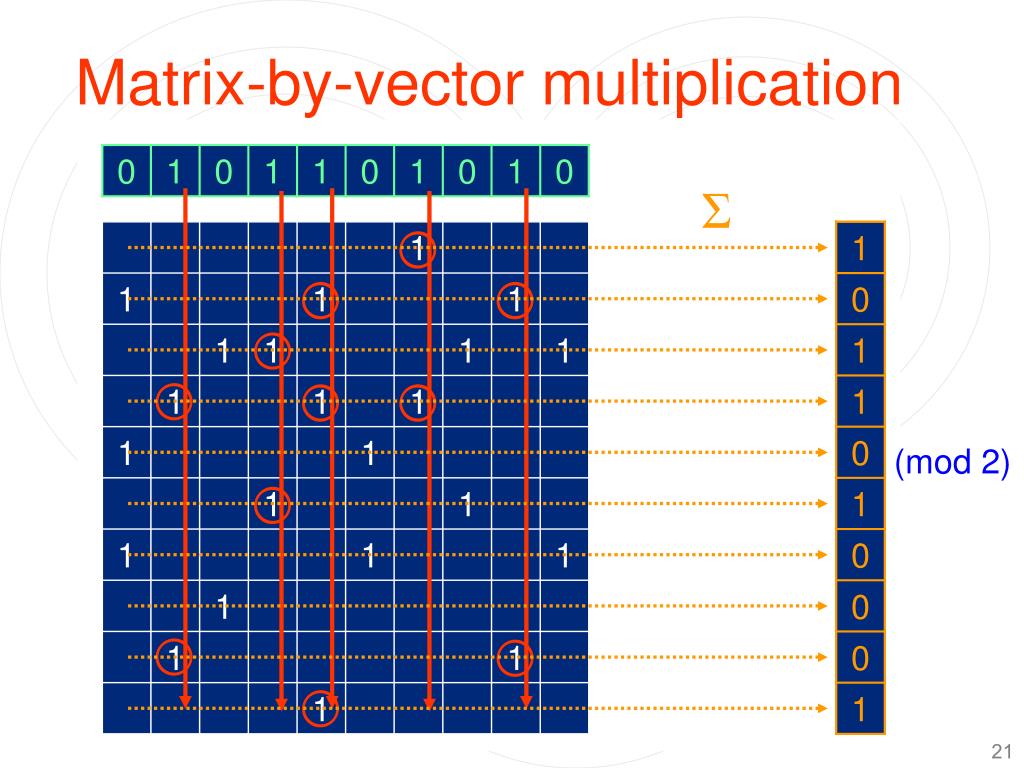 Matrix-by-vector multiplication

| 0 | 1 | 0 | 1 | 1 | 0 | 1 | 0 | 1 | 0 |
|---|---|---|---|---|---|---|---|---|---|

$\Sigma$

|   |   |   |   |   |   |   |   |   |   |
|---|---|---|---|---|---|---|---|---|---|
|   |   |   |   |   |   | 1 |   |   |   |
| 1 |   |   |   | 1 |   |   |   | 1 |   |
|   |   | 1 | 1 |   |   |   | 1 |   | 1 |
|   | 1 |   |   | 1 |   | 1 |   |   |   |
| 1 |   |   |   |   | 1 |   |   |   |   |
|   |   |   | 1 |   |   |   | 1 |   |   |
| 1 |   |   |   |   | 1 |   |   |   | 1 |
|   |   | 1 |   |   |   |   |   |   |   |
|   | 1 |   |   |   |   |   |   | 1 |   |
|   |   |   |   | 1 |   |   |   |   |   |

| 1 |
|---|
| 0 |
| 1 |
| 1 |
| 0 |
| 1 |
| 0 |
| 0 |
| 0 |
| 1 |

(mod 2)

21